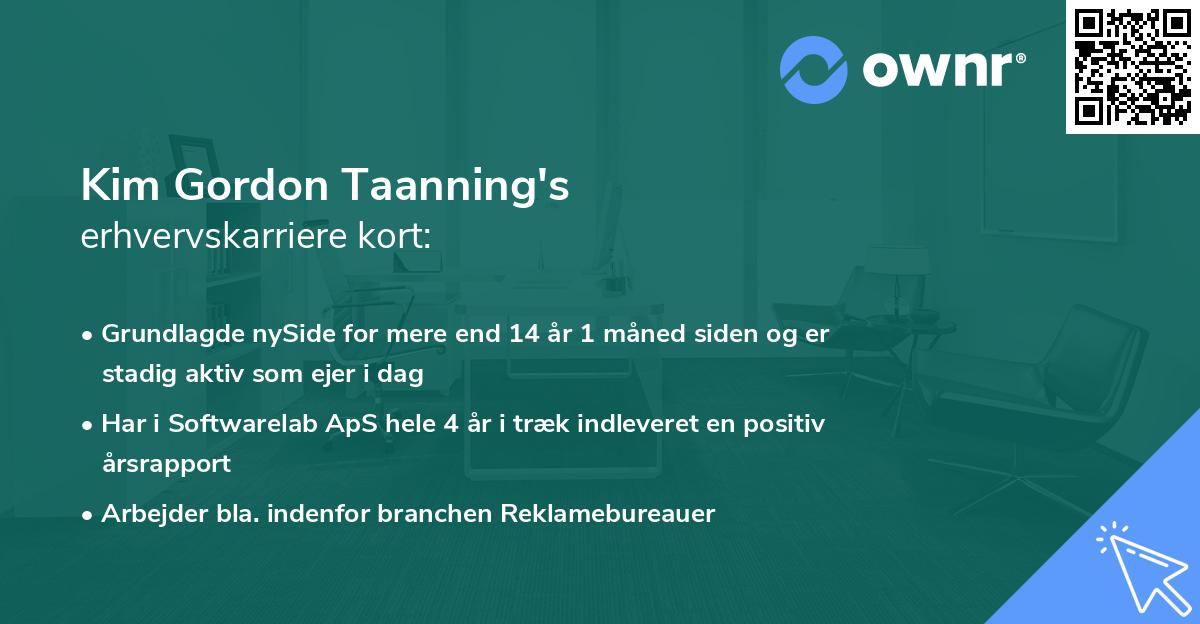 ownr®

Kim Gordon Taanning's
erhvervskarriere kort:

• Grundlagde nySide for mere end 14 år 1 måned siden og er stadig aktiv som ejer i dag
• Har i Softwarelab ApS hele 4 år i træk indleveret en positiv årsrapport
• Arbejder bla. indenfor branchen Reklamebureauer